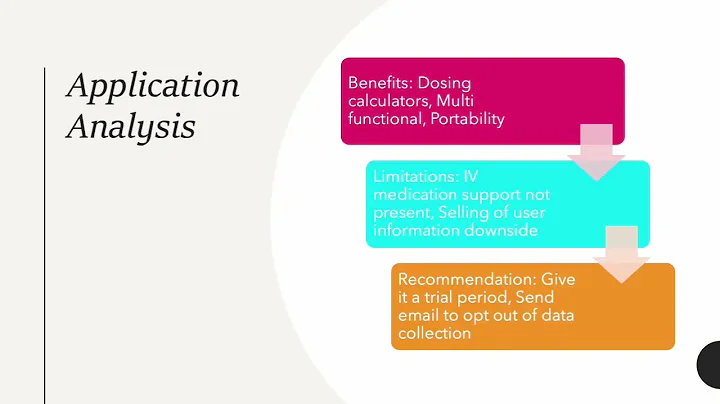 Application Analysis

Benefits: Dosing calculators, Multi functional, Portability

Limitations: IV medication support not present, Selling of user information downside

Recommendation: Give it a trial period, Send email to opt out of data collection